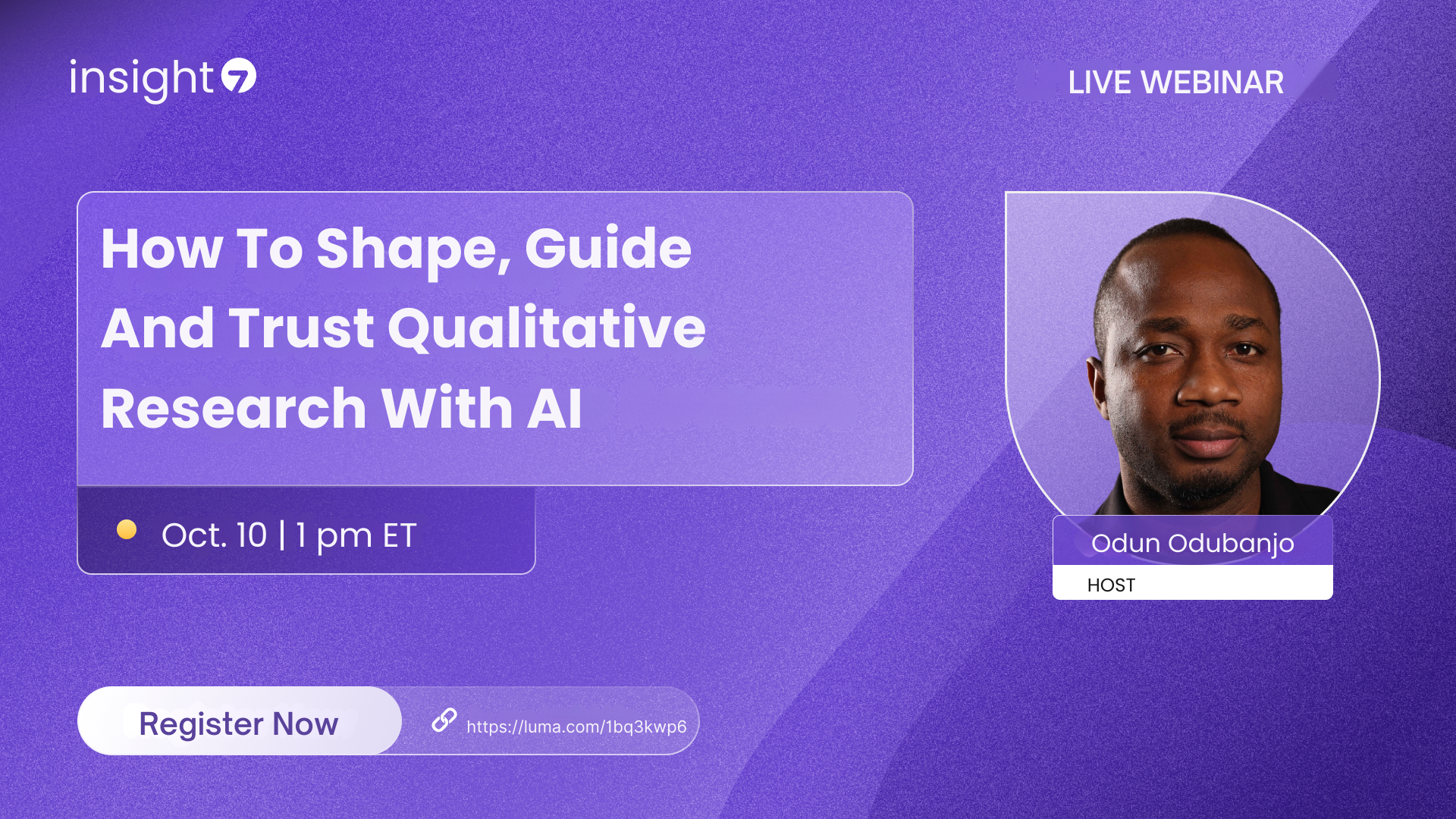 insight7

LIVE WEBINAR

How To Shape, Guide And Trust Qualitative Research With AI

Oct. 10 | 1 pm ET

Odun Odubanjo
HOST

Register Now

https://luma.com/1bq3kwp6